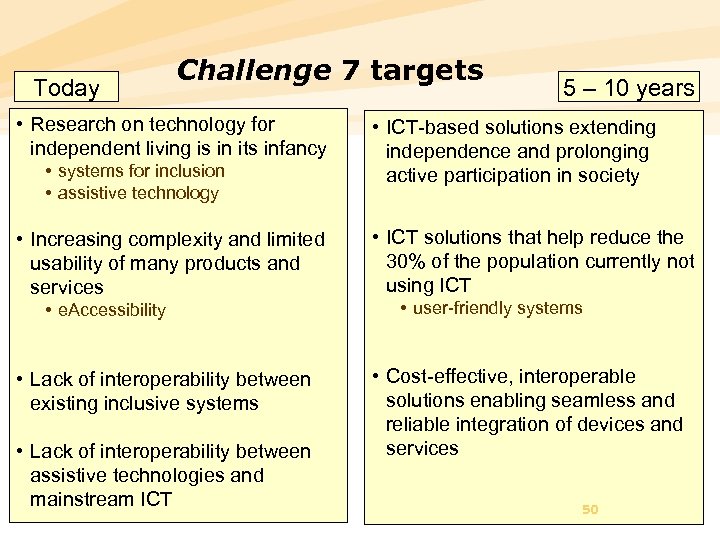 Challenge 7 targets

Today

• Research on technology for independent living is in its infancy
  • systems for inclusion
  • assistive technology

• Increasing complexity and limited usability of many products and services
  • eAccessibility

• Lack of interoperability between existing inclusive systems

• Lack of interoperability between assistive technologies and mainstream ICT

5 – 10 years

• ICT-based solutions extending independence and prolonging active participation in society

• ICT solutions that help reduce the 30% of the population currently not using ICT
  • user-friendly systems

• Cost-effective, interoperable solutions enabling seamless and reliable integration of devices and services

50